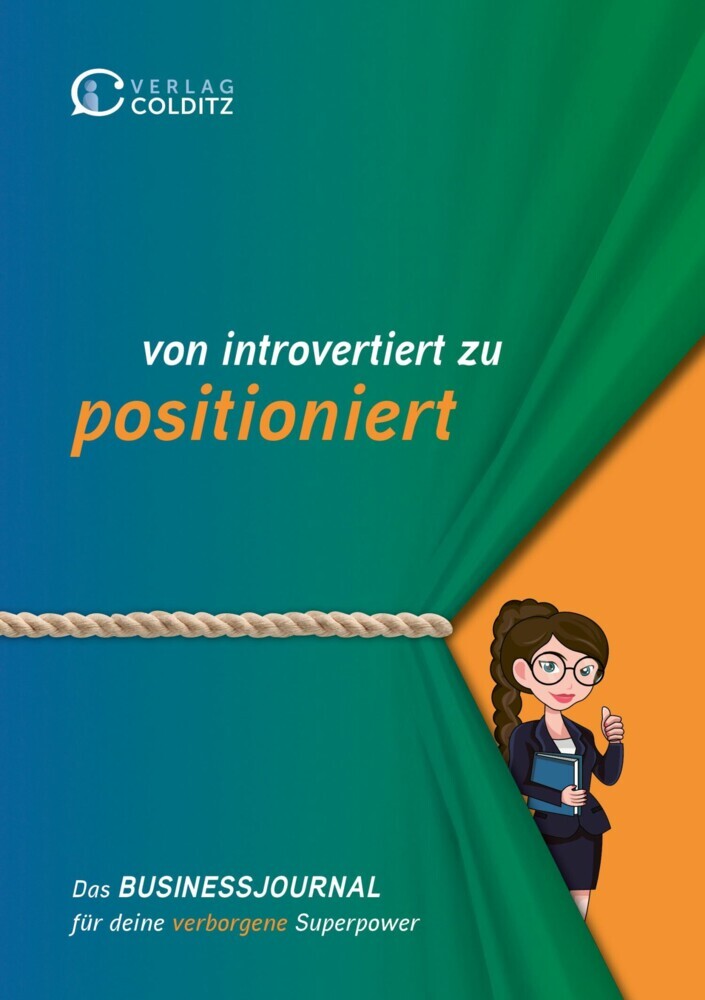 VERLAG
COLDITZ

von introvertiert zu
positioniert

Das BUSINESSJOURNAL
für deine verborgene Superpower